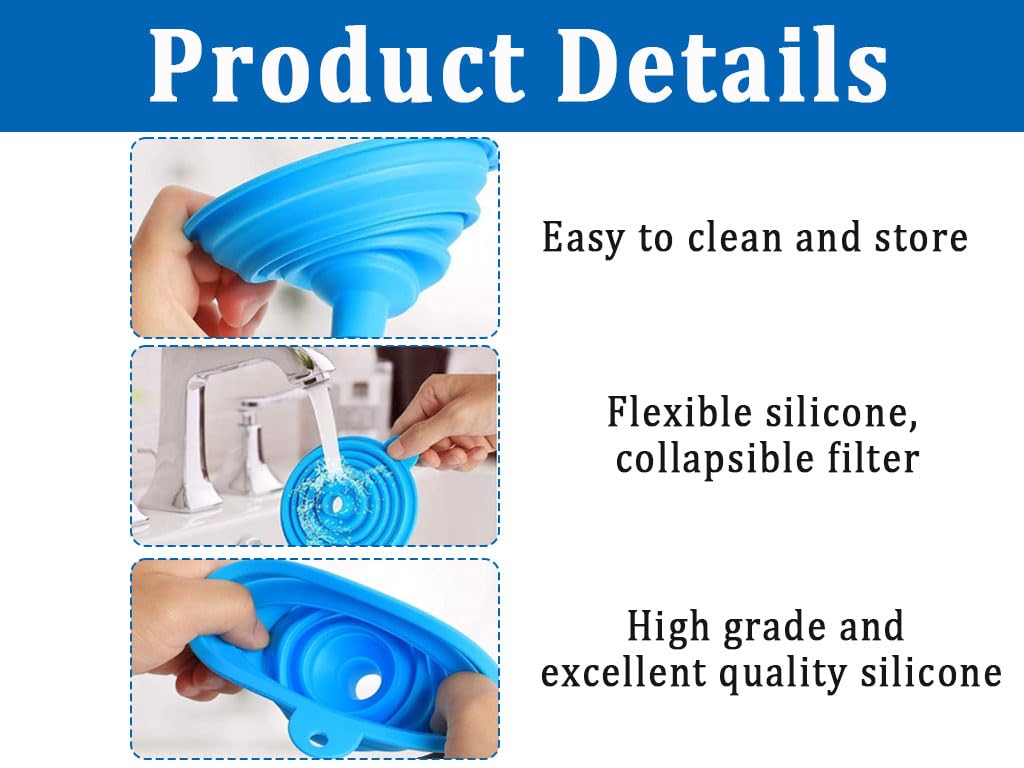 Product Details

Easy to clean and store

Flexible silicone,
collapsible filter

High grade and
excellent quality silicone